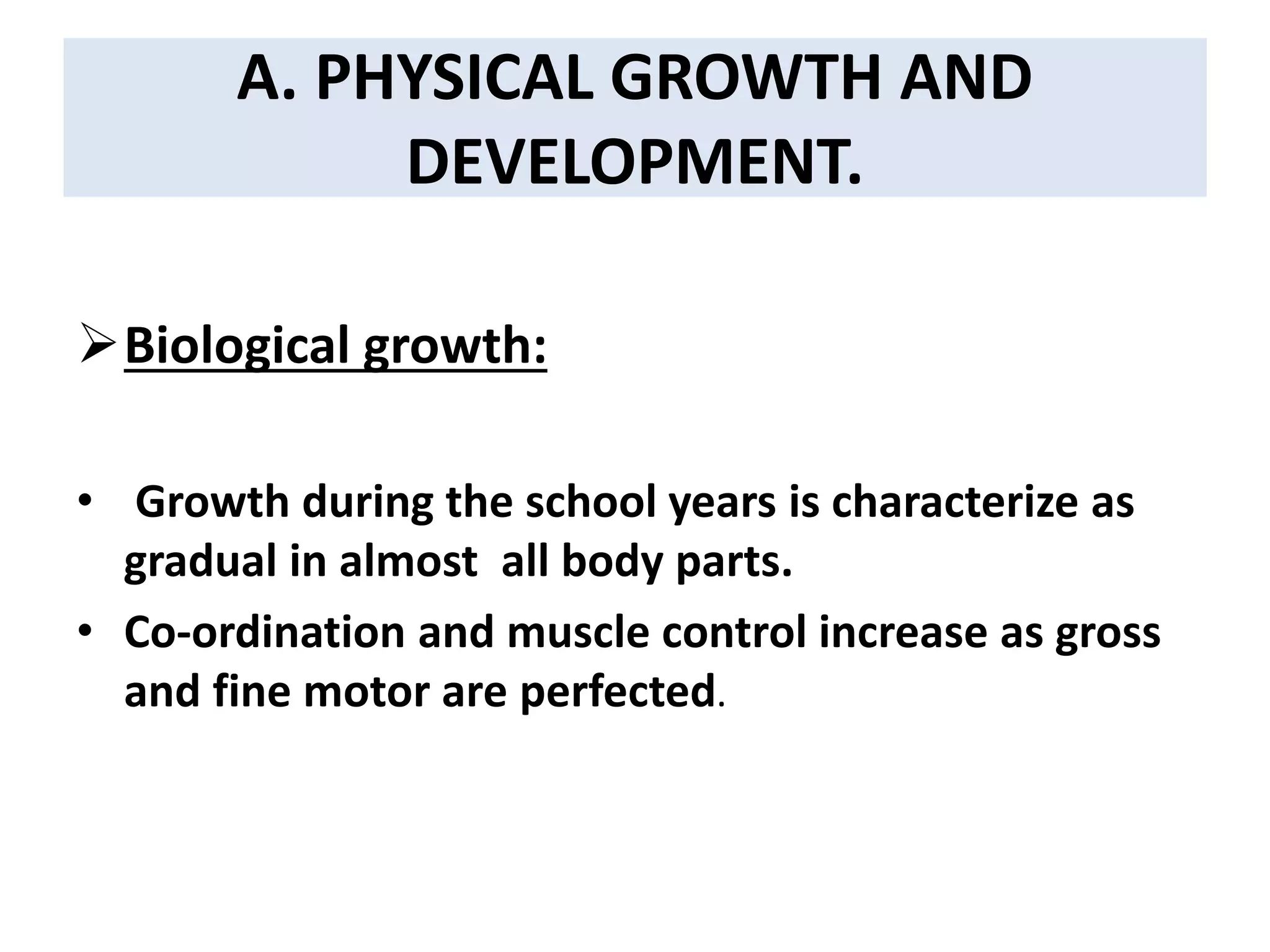 A. PHYSICAL GROWTH AND DEVELOPMENT.

➢ Biological growth:

• Growth during the school years is characterize as gradual in almost all body parts.
• Co-ordination and muscle control increase as gross and fine motor are perfected.